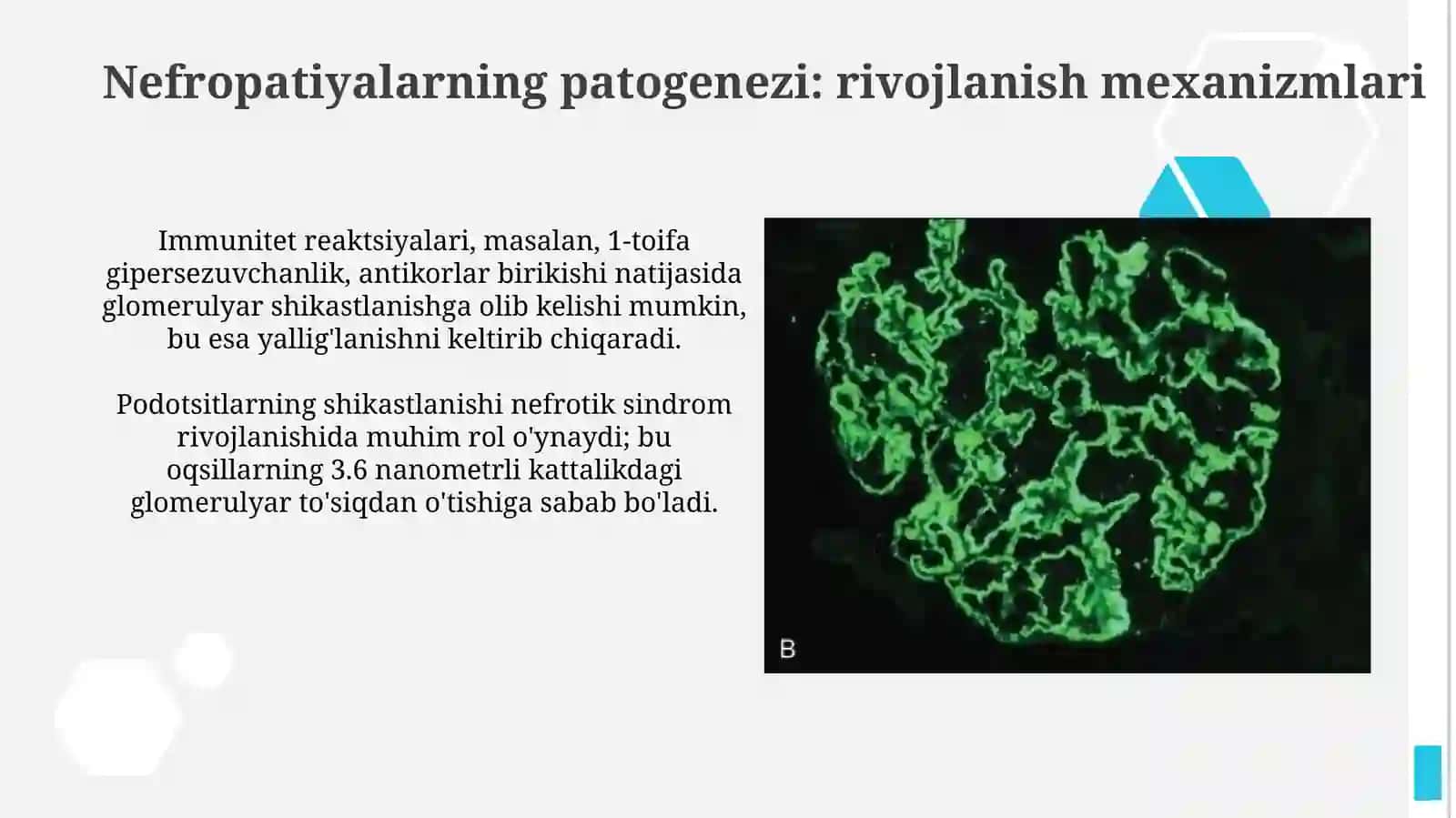 Nefropatiyalarning patogenezi: rivojlanish mexanizmlari

Immunitet reaktsiyalari, masalan, 1-toifa gipersezuvchanlik, antikorlar birikishi natijasida glomerulyar shikastlanishga olib kelishi mumkin, bu esa yallig'lanishni keltirib chiqaradi.

Podotsitlarning shikastlanishi nefrotik sindrom rivojlanishida muhim rol o'ynaydi; bu oqsillarning 3.6 nanometrli kattalikdagi glomerulyar to'siqdan o'tishiga sabab bo'ladi.

B